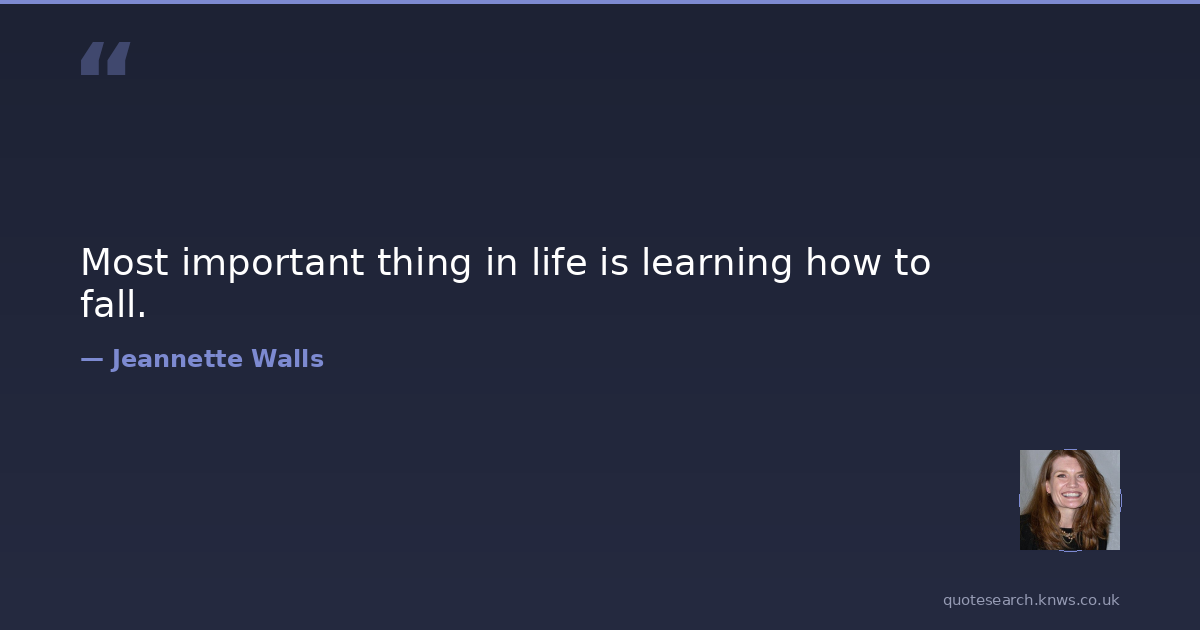 “

Most important thing in life is learning how to fall.

— Jeannette Walls

quotesearch.knws.co.uk